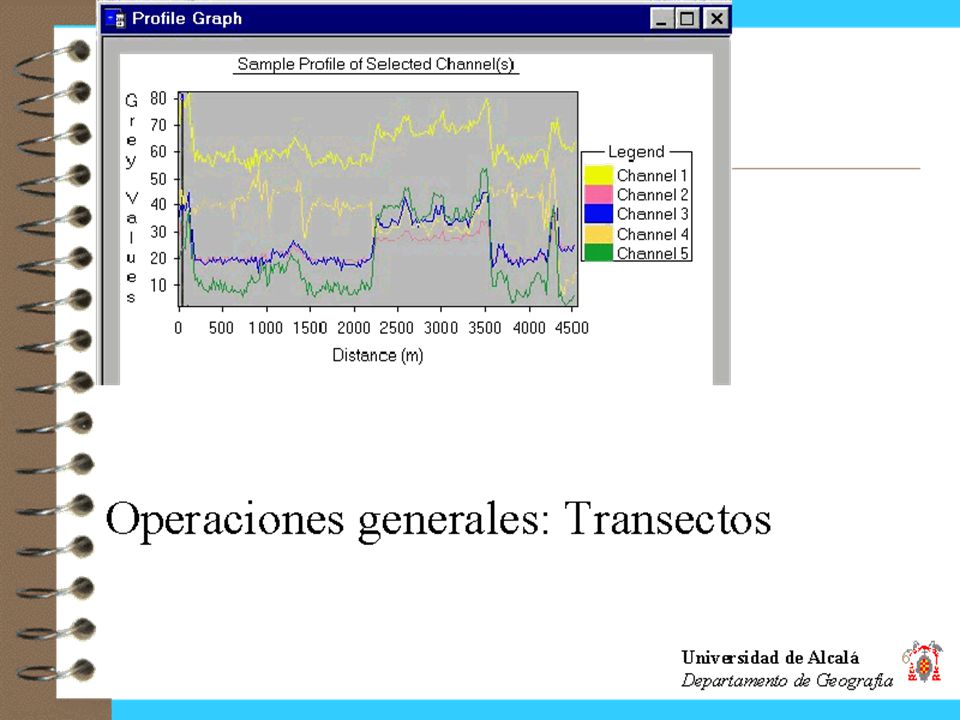 Profile Graph

Sample Profile of Selected Channel(s)

Grey Values

80
70
60
50
40
30
20
10

0 500 1000 1500 2000 2500 3000 3500 4000 4500

Distance (m)

Legend
Channel 1
Channel 2
Channel 3
Channel 4
Channel 5

Operaciones generales: Transectos

Universidad de Alcalá
Departamento de Geografía